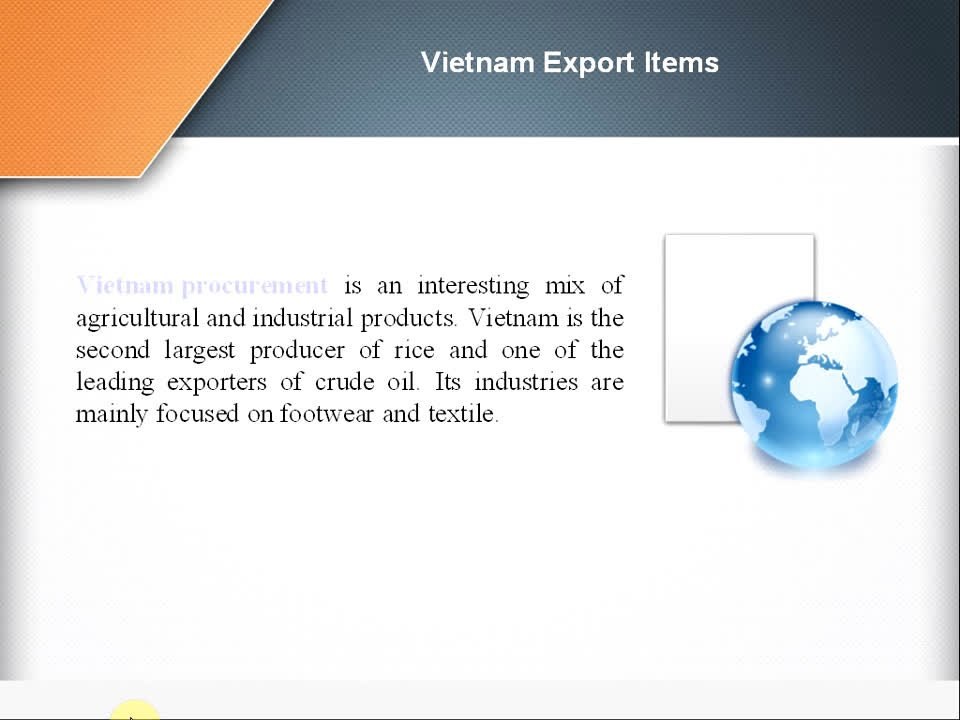 Vietnam Export Items

Vietnam procurement is an interesting mix of agricultural and industrial products. Vietnam is the second largest producer of rice and one of the leading exporters of crude oil. Its industries are mainly focused on footwear and textile.